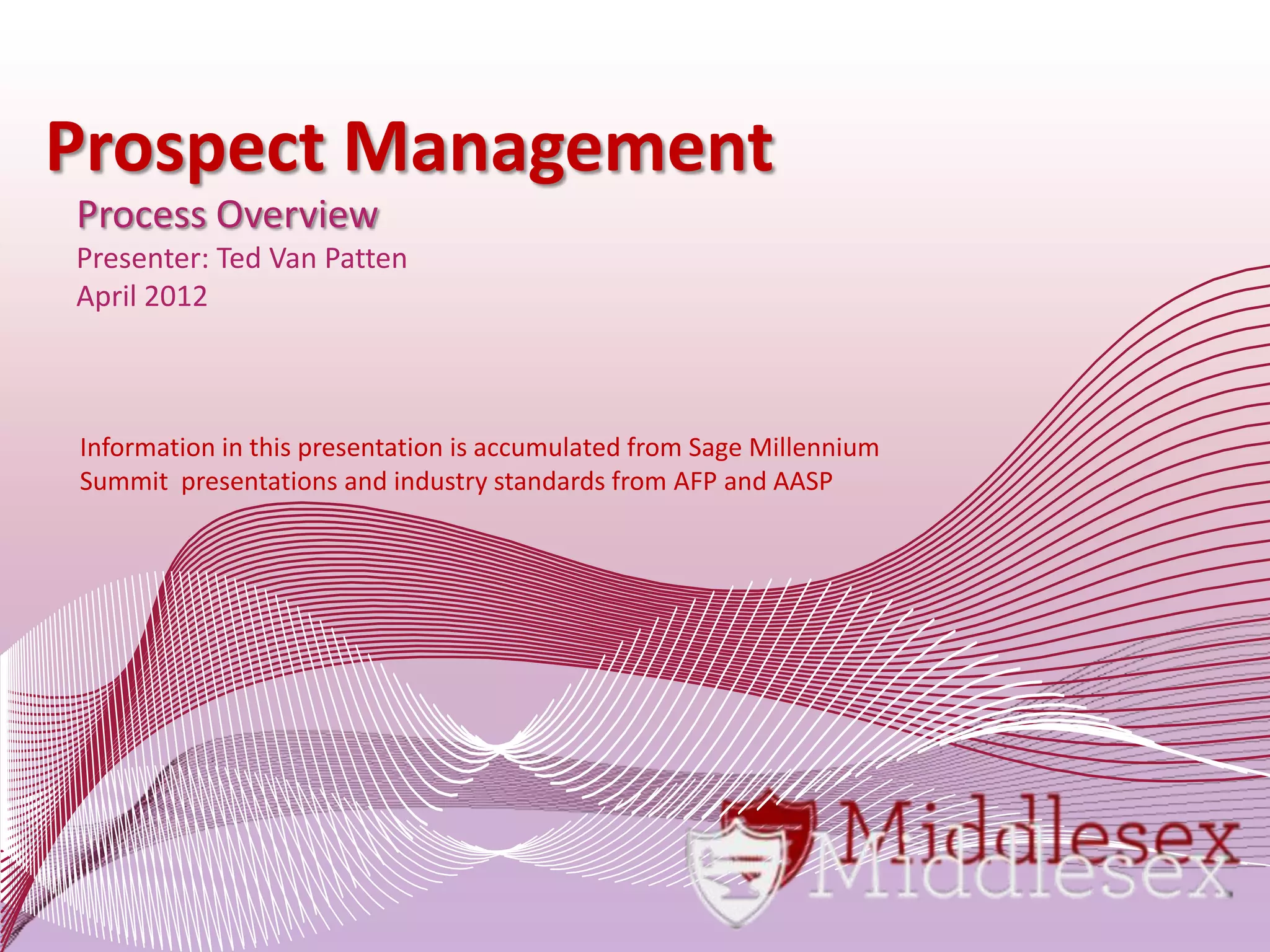 Prospect Management

Process Overview

Presenter: Ted Van Patten

April 2012

Information in this presentation is accumulated from Sage Millennium Summit presentations and industry standards from AFP and AASP

Middlesex

Middlesex